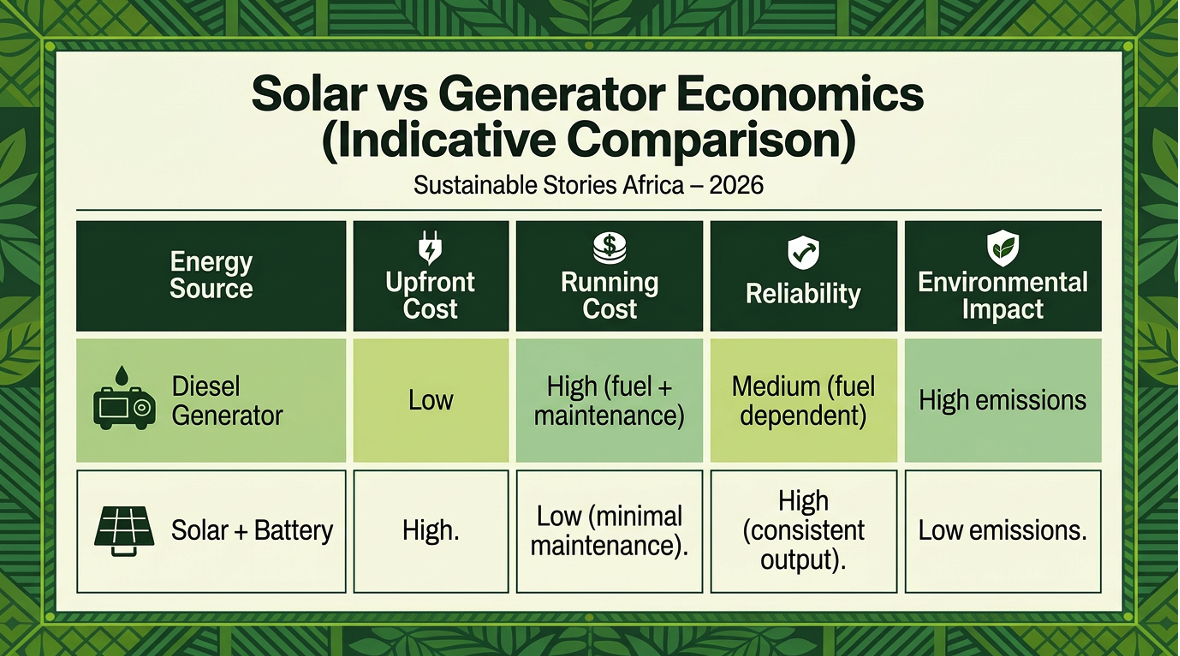 Solar vs Generator Economics (Indicative Comparison)

Sustainable Stories Africa – 2026

| Energy Source | Upfront Cost | Running Cost | Reliability | Environmental Impact |
|---|---|---|---|---|
| Diesel Generator | Low | High (fuel + maintenance) | Medium (fuel dependent) | High emissions |
| Solar + Battery | High. | Low (minimal maintenance). | High (consistent output). | Low emissions. |